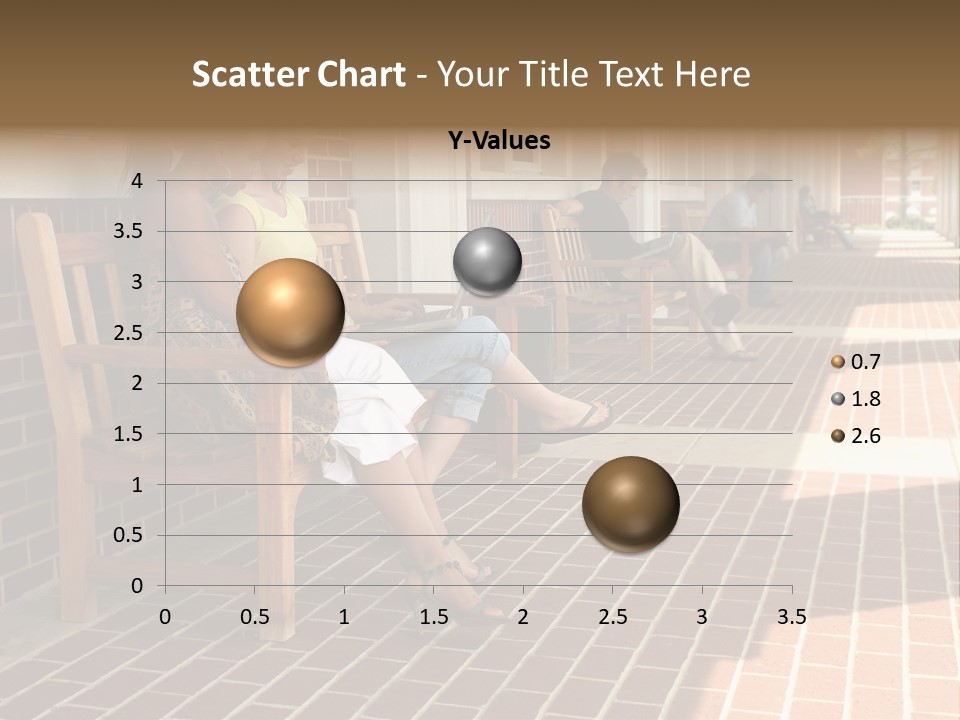 Scatter Chart - Your Title Text Here

Y-Values

4
3.5
3
2.5
2
1.5
1
0.5
0

0 0.5 1 1.5 2 2.5 3 3.5

0.7
1.8
2.6